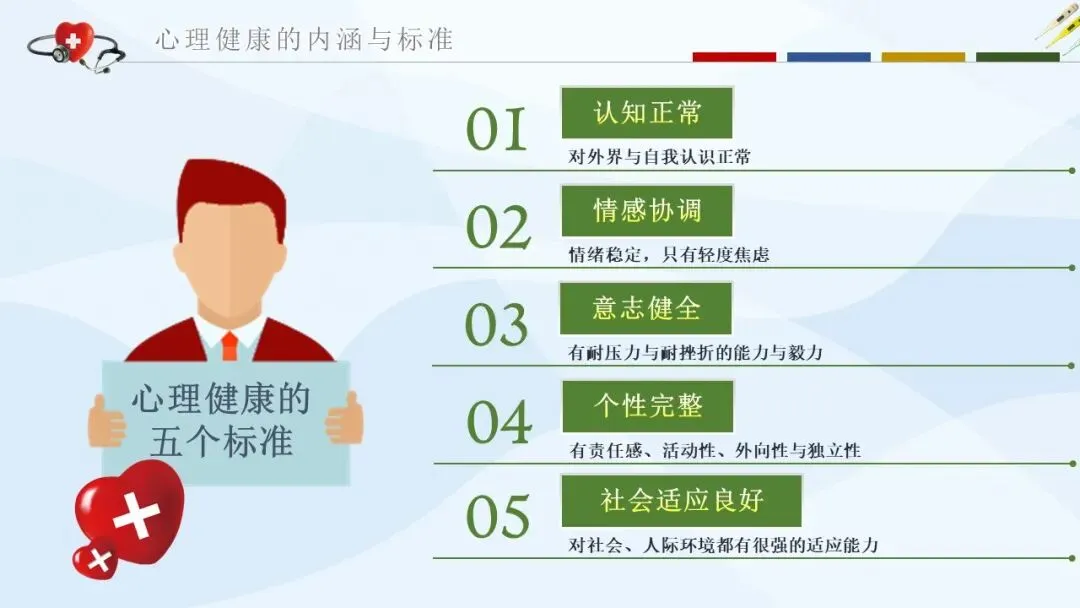 心理健康的内涵与标准

心理健康的五个标准

01 认知正常
对外界与自我认识正常

02 情感协调
情绪稳定，只有轻度焦虑

03 意志健全
有耐压力与耐挫折的能力与毅力

04 个性完整
有责任感、活动性、外向性与独立性

05 社会适应良好
对社会、人际环境都有很强的适应能力